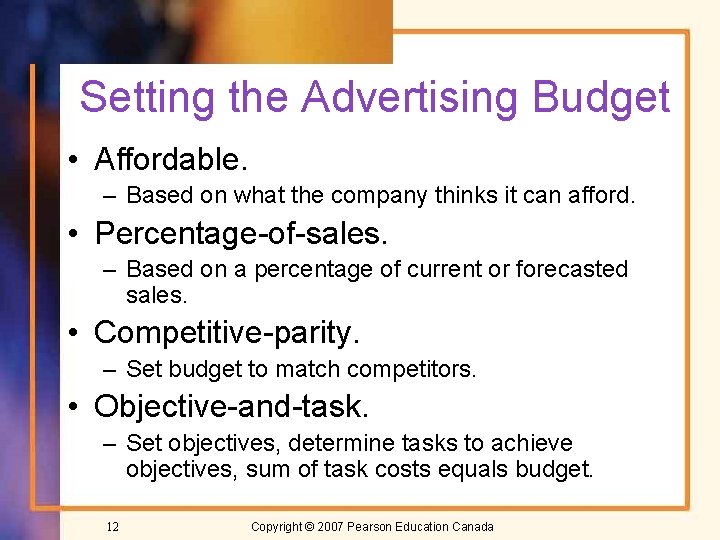 Setting the Advertising Budget

• Affordable.
– Based on what the company thinks it can afford.

• Percentage-of-sales.
– Based on a percentage of current or forecasted sales.

• Competitive-parity.
– Set budget to match competitors.

• Objective-and-task.
– Set objectives, determine tasks to achieve objectives, sum of task costs equals budget.

12

Copyright © 2007 Pearson Education Canada